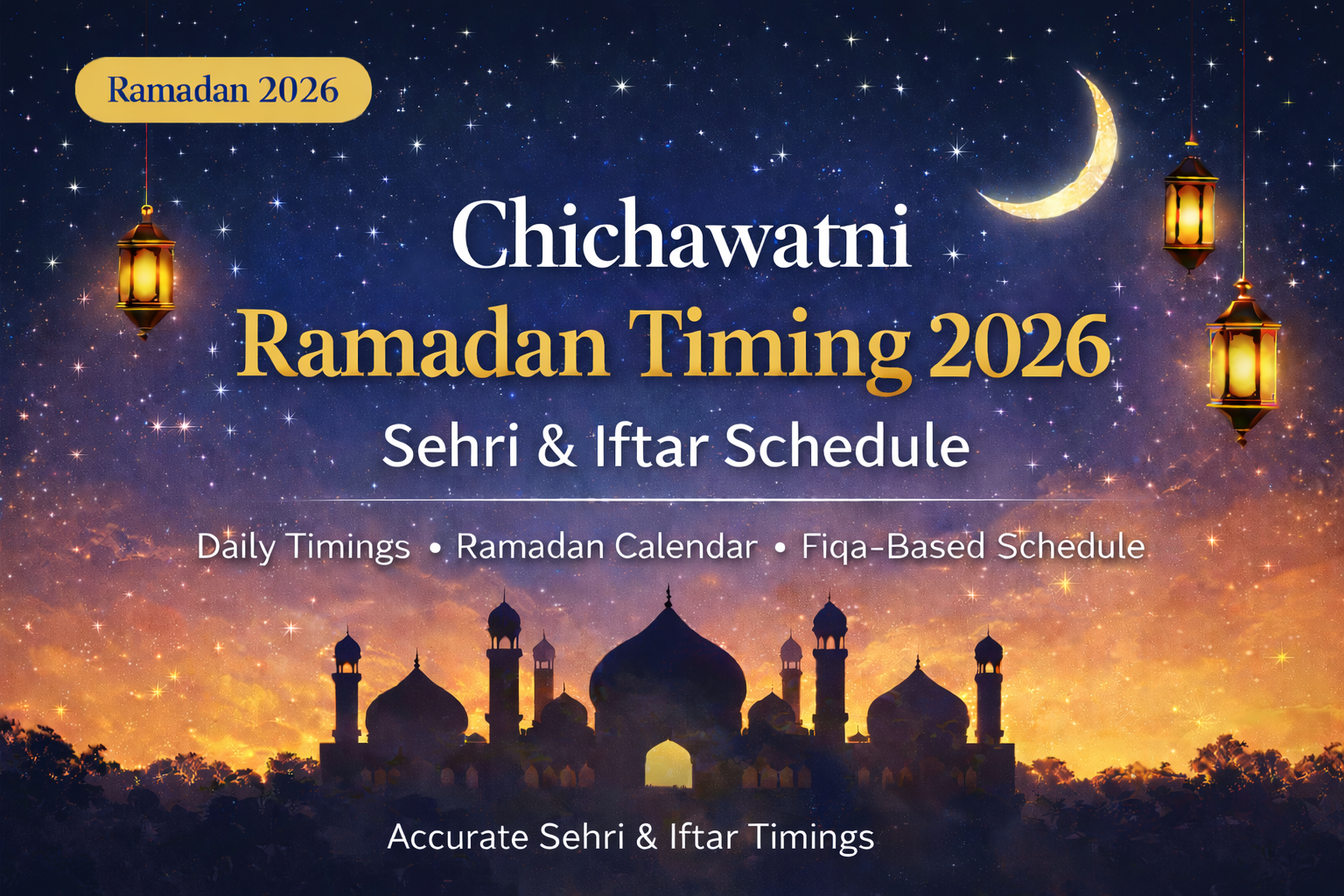 Ramadan 2026

Chichawatni
Ramadan Timing 2026
Sehri & Iftar Schedule

Daily Timings • Ramadan Calendar • Fiqa-Based Schedule

Accurate Sehri & Iftar Timings